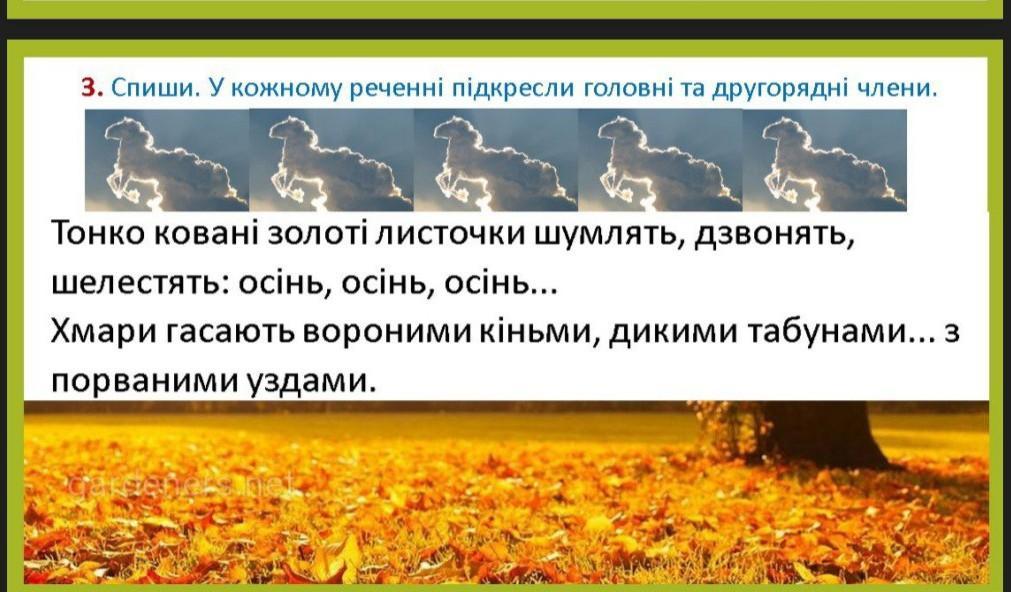 3. Спиши. У кожному реченні підкресли головні та другорядні члени.

Тонко ковані золоті листочки шумлять, дзвонять, шелестять: осінь, осінь, осінь...
Хмари гасають вороними кіньми, дикими табунами... з порваними уздами.

gardeners.net